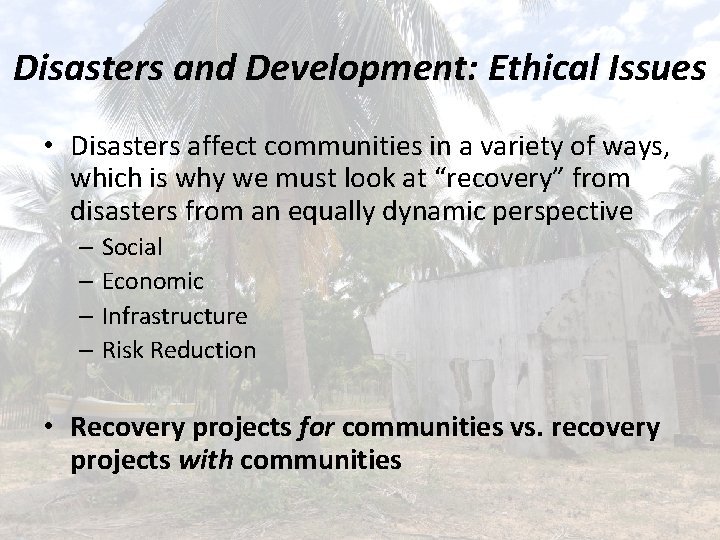 Disasters and Development: Ethical Issues

• Disasters affect communities in a variety of ways, which is why we must look at “recovery” from disasters from an equally dynamic perspective
– Social
– Economic
– Infrastructure
– Risk Reduction

• Recovery projects for communities vs. recovery projects with communities